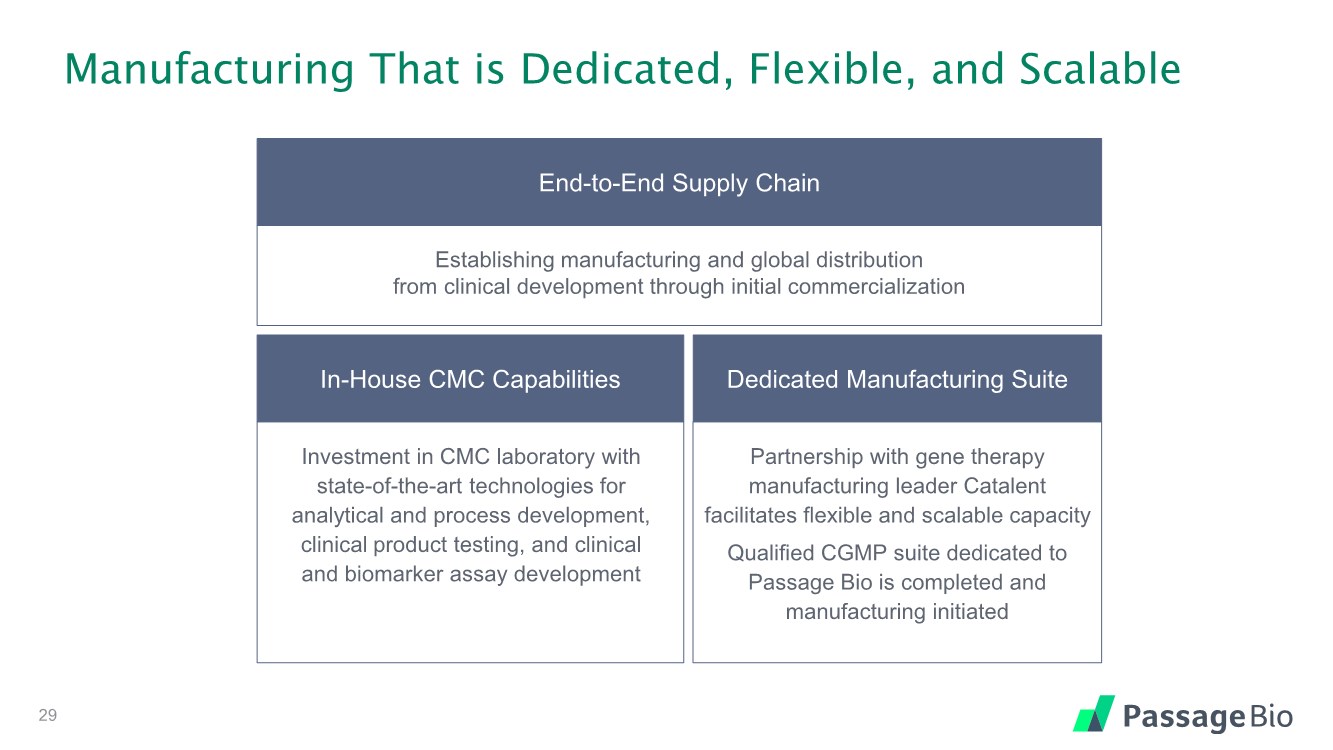 Manufacturing That is Dedicated, Flexible, and Scalable

End-to-End Supply Chain

Establishing manufacturing and global distribution from clinical development through initial commercialization

In-House CMC Capabilities

Investment in CMC laboratory with state-of-the-art technologies for analytical and process development, clinical product testing, and clinical and biomarker assay development

Dedicated Manufacturing Suite

Partnership with gene therapy manufacturing leader Catalent facilitates flexible and scalable capacity

Qualified CGMP suite dedicated to Passage Bio is completed and manufacturing initiated

29

Passage Bio